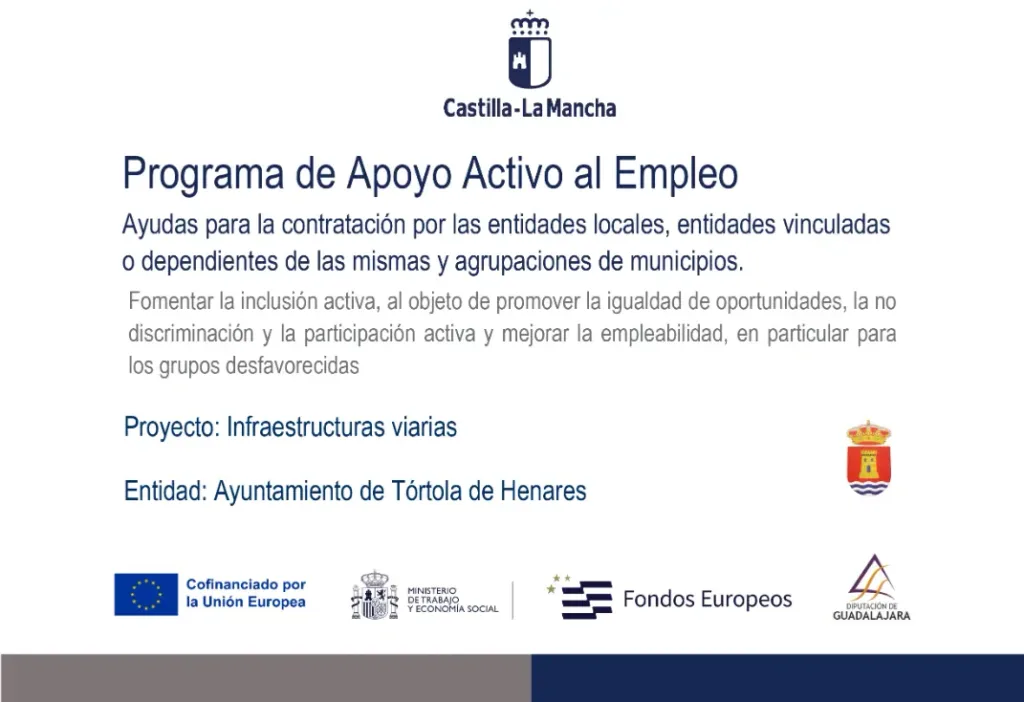 Castilla-La Mancha

Programa de Apoyo Activo al Empleo

Ayudas para la contratación por las entidades locales, entidades vinculadas o dependientes de las mismas y agrupaciones de municipios.

Fomentar la inclusión activa, al objeto de promover la igualdad de oportunidades, la no discriminación y la participación activa y mejorar la empleabilidad, en particular para los grupos desfavorecidas

Proyecto: Infraestructuras viarias

Entidad: Ayuntamiento de Tórtola de Henares

Cofinanciado por la Unión Europea

MINISTERIO DE TRABAJO Y ECONOMÍA SOCIAL

Fondos Europeos

DIPUTACIÓN DE GUADALAJARA